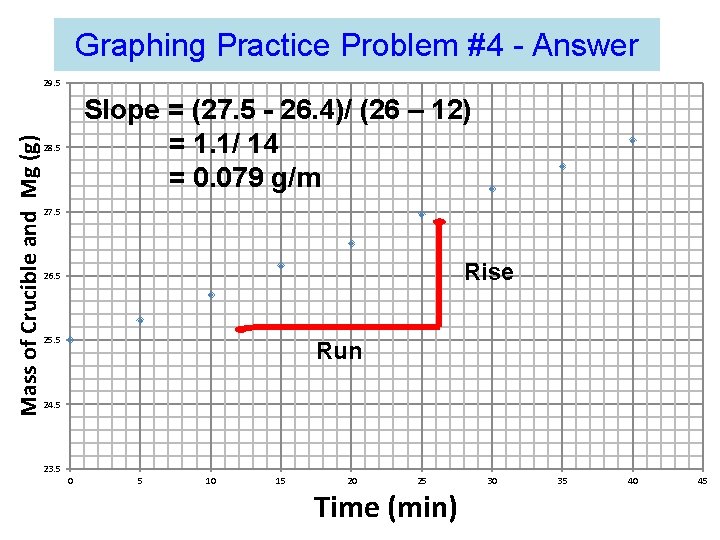 Graphing Practice Problem #4 - Answer

Slope = (27.5 - 26.4)/ (26 – 12)
= 1.1/ 14
= 0.079 g/m

Rise

Run

Mass of Crucible and Mg (g)

29.5
28.5
27.5
26.5
25.5
24.5
23.5

0 5 10 15 20 25 30 35 40 45

Time (min)